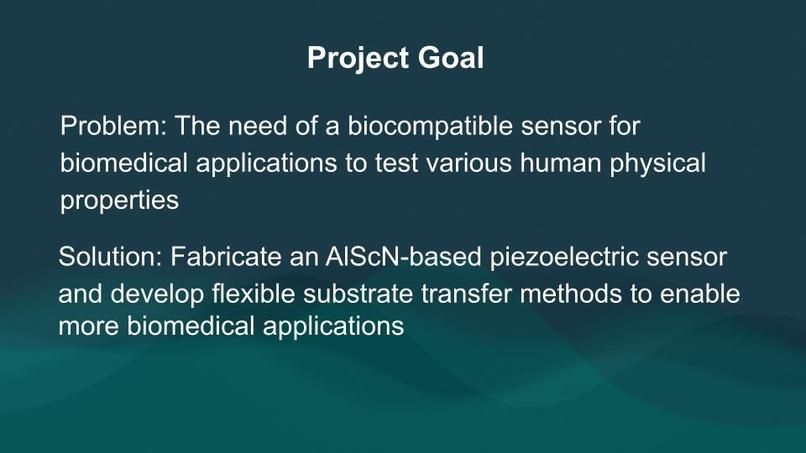 Project Goal

Problem: The need of a biocompatible sensor for biomedical applications to test various human physical properties

Solution: Fabricate an AlScN-based piezoelectric sensor and develop flexible substrate transfer methods to enable more biomedical applications